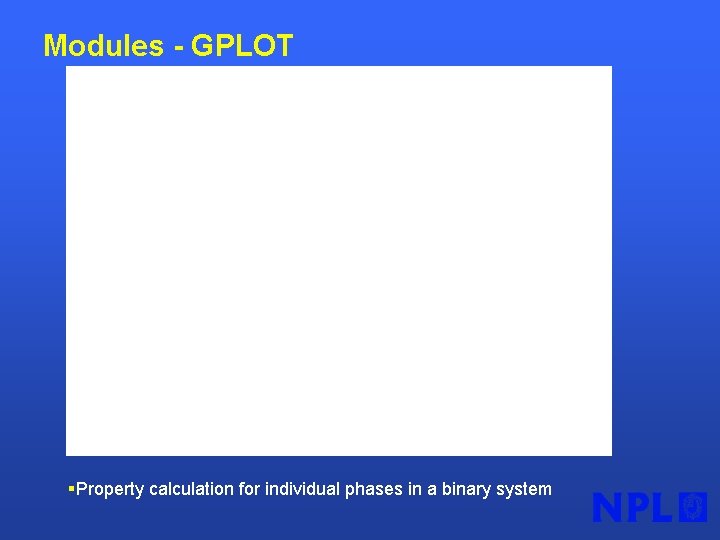 Modules - GPLOT

▪Property calculation for individual phases in a binary system

NPL